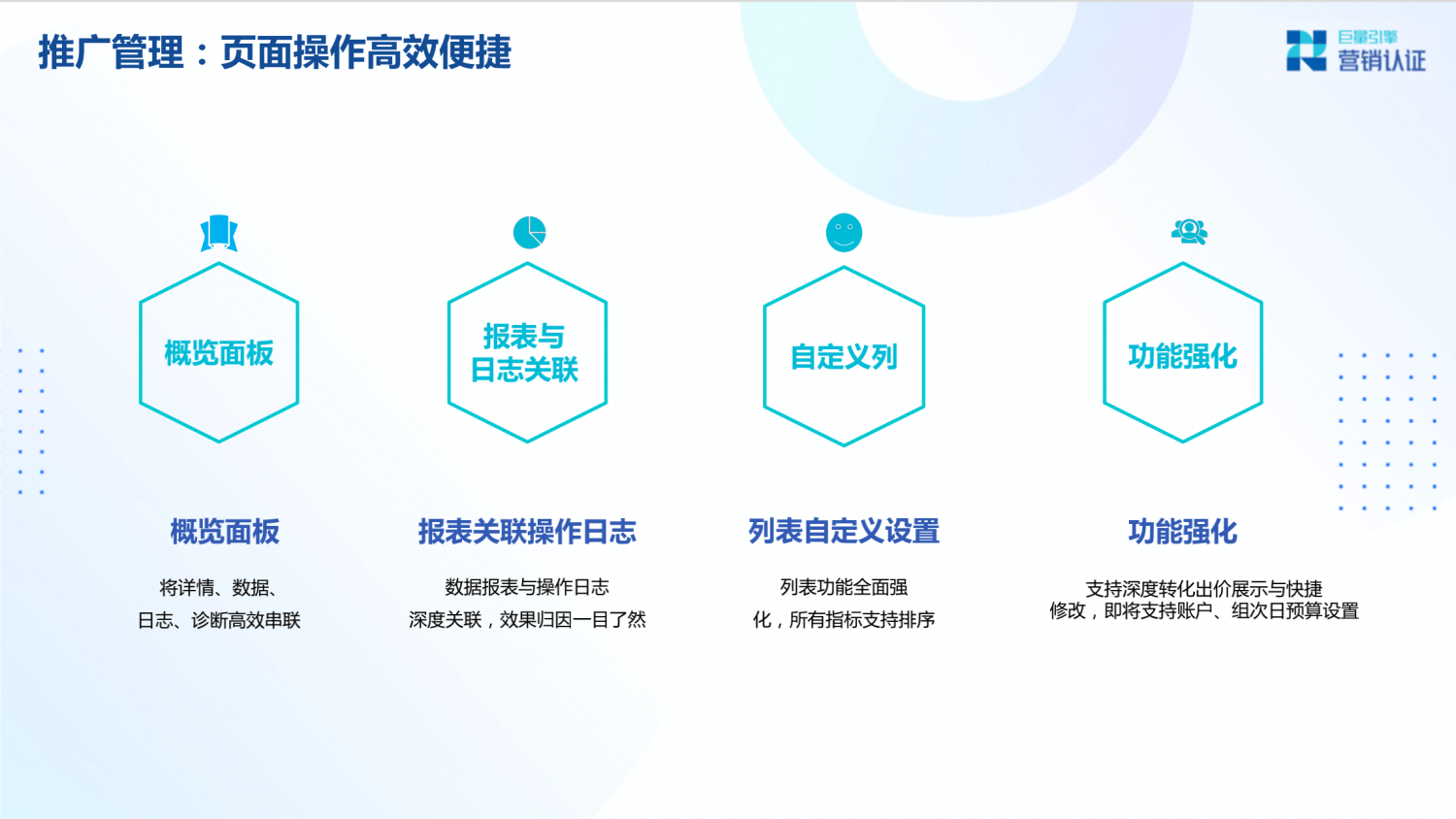 推广管理：页面操作高效便捷

巨量引擎
营销认证

概览面板

报表与日志关联

自定义列

功能强化

概览面板

将详情、数据、日志、诊断高效串联

报表关联操作日志

数据报表与操作日志深度关联，效果归因一目了然

列表自定义设置

列表功能全面强化，所有指标支持排序

功能强化

支持深度转化出价展示与快捷修改，即将支持账户、组次日预算设置